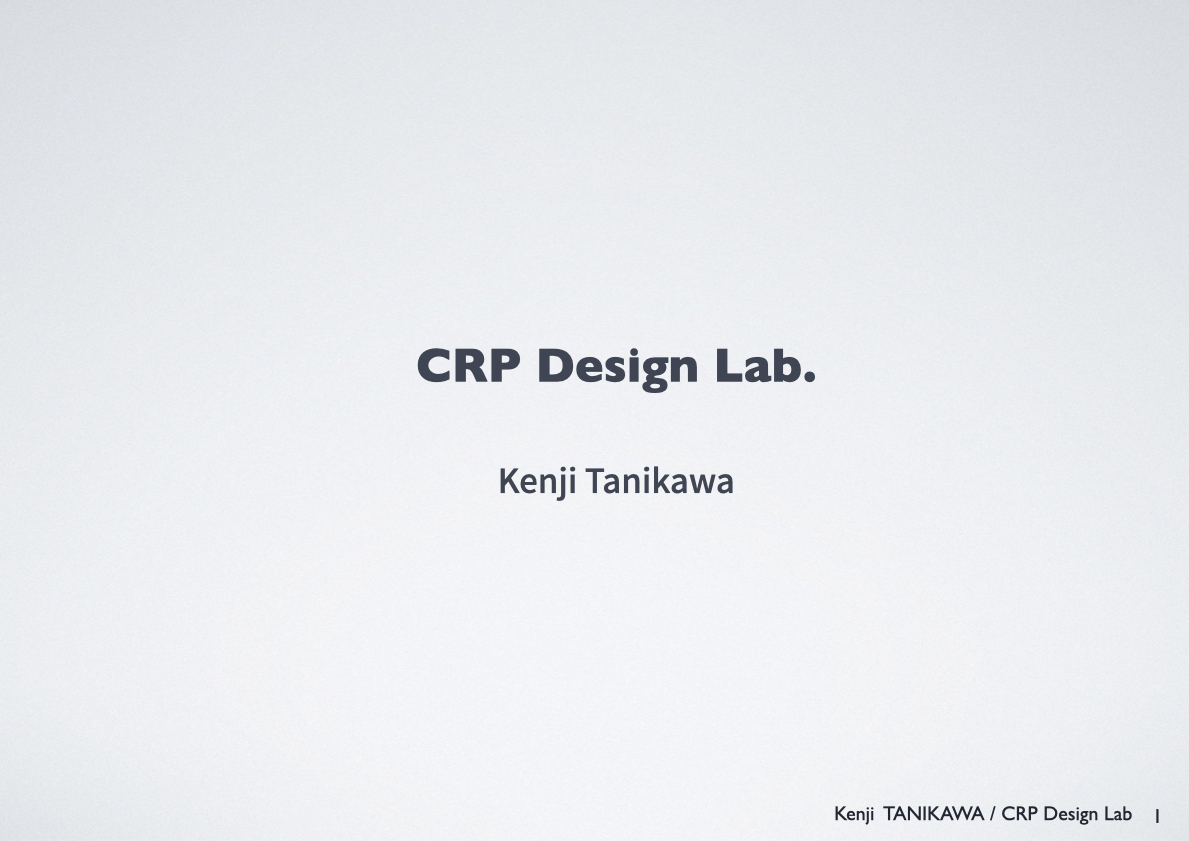 CRP Design Lab.

Kenji Tanikawa

Kenji TANIKAWA / CRP Design Lab 1